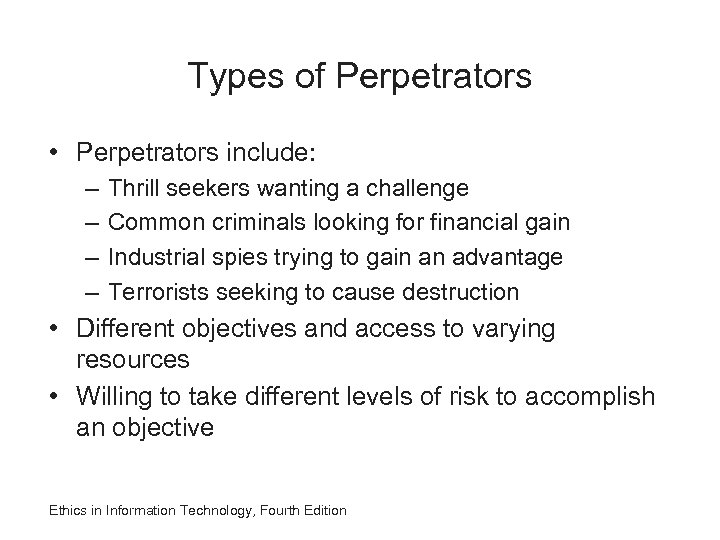 Types of Perpetrators

• Perpetrators include:
– Thrill seekers wanting a challenge
– Common criminals looking for financial gain
– Industrial spies trying to gain an advantage
– Terrorists seeking to cause destruction
• Different objectives and access to varying resources
• Willing to take different levels of risk to accomplish an objective

Ethics in Information Technology, Fourth Edition